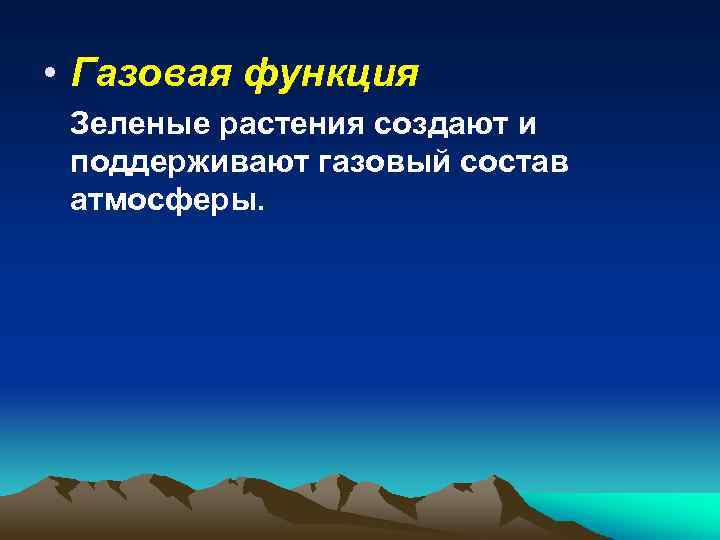 • Газовая функция

Зеленые растения создают и поддерживают газовый состав атмосферы.